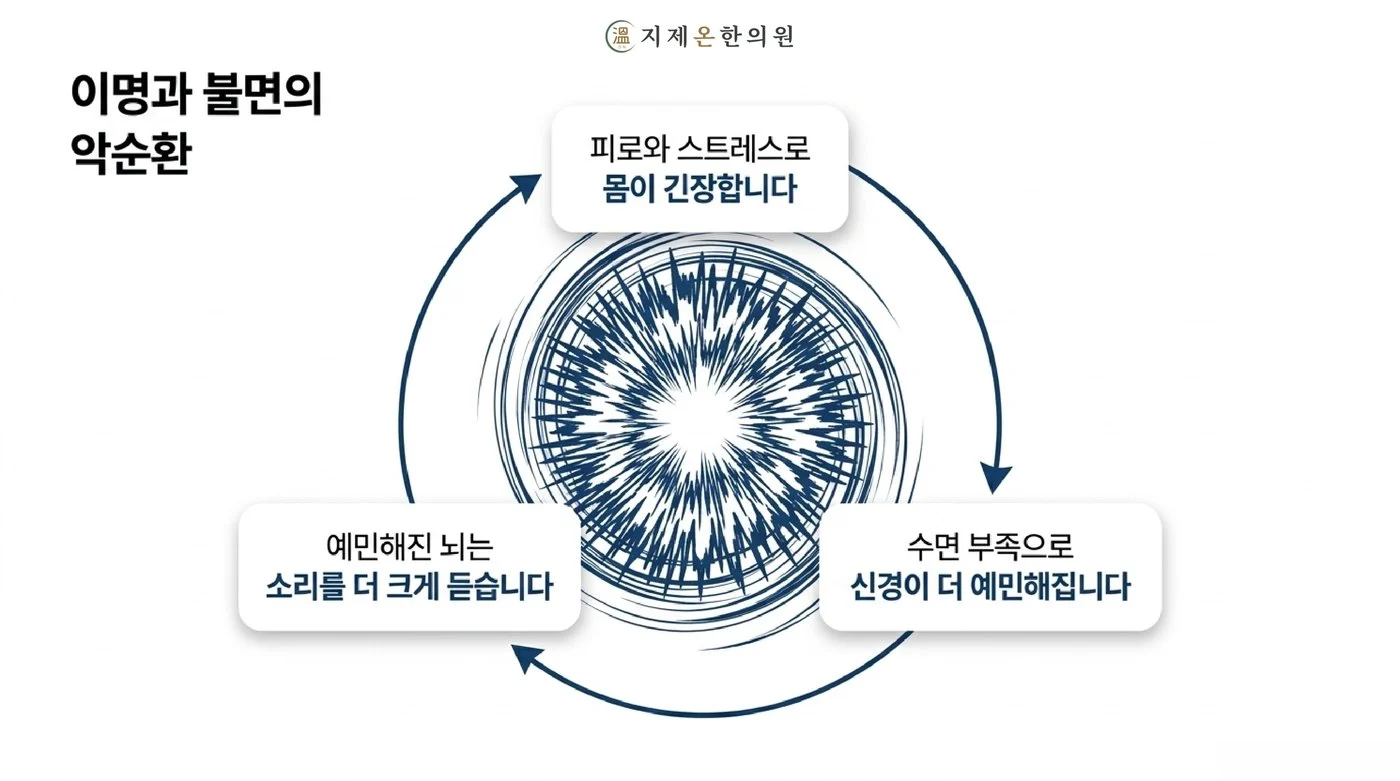 溫 지제온한의원

이명과 불면의 악순환

피로와 스트레스로
몸이 긴장합니다

수면 부족으로
신경이 더 예민해집니다

예민해진 뇌는
소리를 더 크게 듣습니다